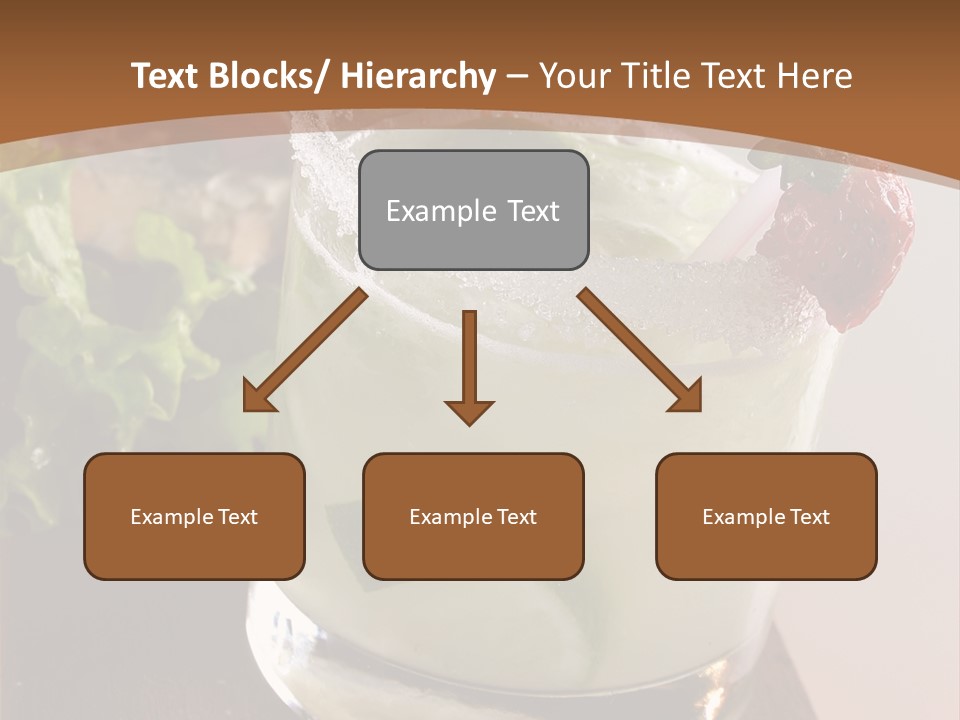 Text Blocks/ Hierarchy – Your Title Text Here

Example Text

Example Text

Example Text

Example Text